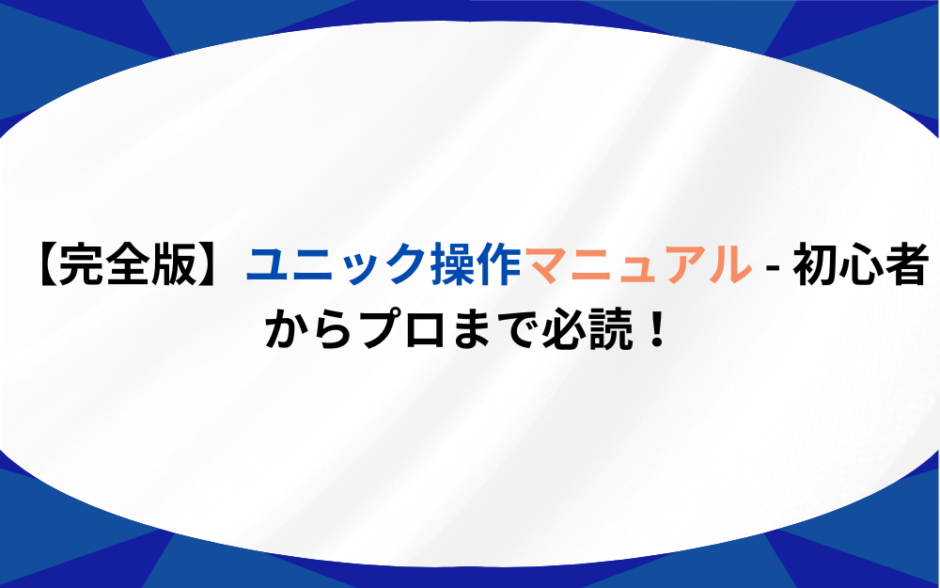 【完全版】ユニック操作マニュアル - 初心者からプロまで必読！